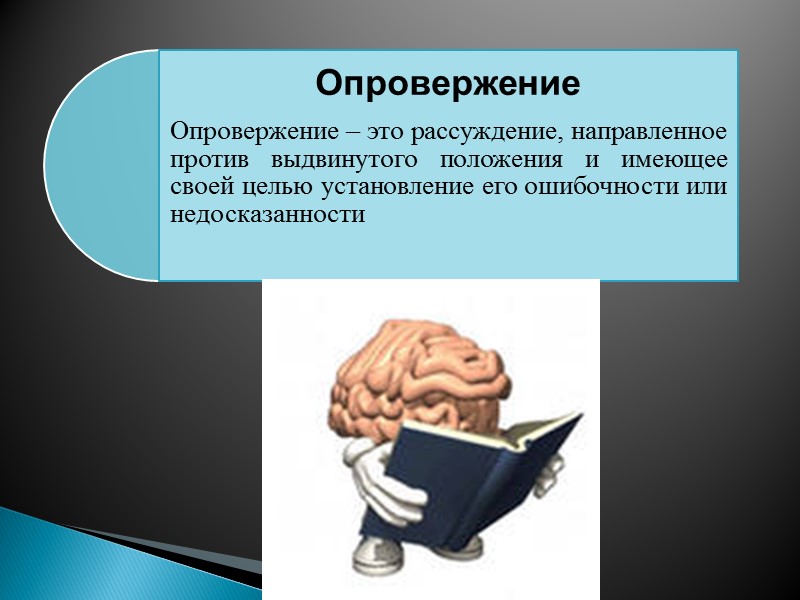 Опровержение

Опровержение – это рассуждение, направленное против выдвинутого положения и имеющее своей целью установление его ошибочности или недосказанности